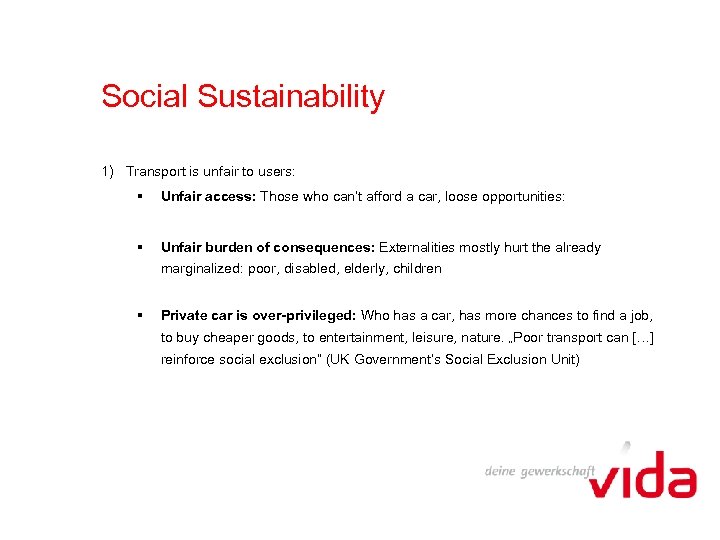 Social Sustainability

1) Transport is unfair to users:

▪ **Unfair access:** Those who can't afford a car, loose opportunities:

▪ **Unfair burden of consequences:** Externalities mostly hurt the already marginalized: poor, disabled, elderly, children

▪ **Private car is over-privileged:** Who has a car, has more chances to find a job, to buy cheaper goods, to entertainment, leisure, nature. „Poor transport can […] reinforce social exclusion" (UK Government's Social Exclusion Unit)

deine gewerkschaft vida